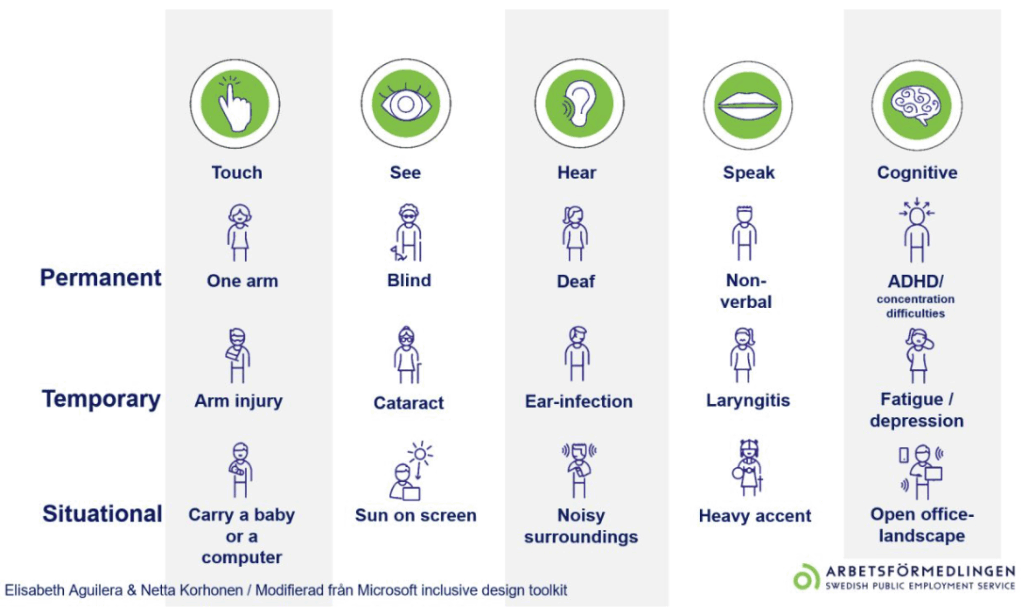 | | Touch | See | Hear | Speak | Cognitive |
|---|---|---|---|---|---|
| Permanent | One arm | Blind | Deaf | Non-verbal | ADHD/ concentration difficulties |
| Temporary | Arm injury | Cataract | Ear-infection | Laryngitis | Fatigue / depression |
| Situational | Carry a baby or a computer | Sun on screen | Noisy surroundings | Heavy accent | Open office-landscape |

Elisabeth Aguilera & Netta Korhonen / Modifierad från Microsoft inclusive design toolkit

ARBETSFÖRMEDLINGEN
SWEDISH PUBLIC EMPLOYMENT SERVICE